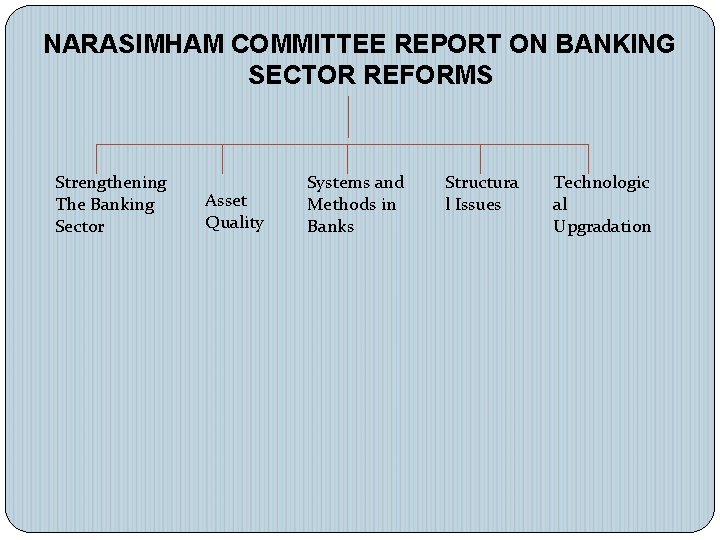 NARASIMHAM COMMITTEE REPORT ON BANKING SECTOR REFORMS

Strengthening The Banking Sector

Asset Quality

Systems and Methods in Banks

Structura l Issues

Technologic al Upgradation